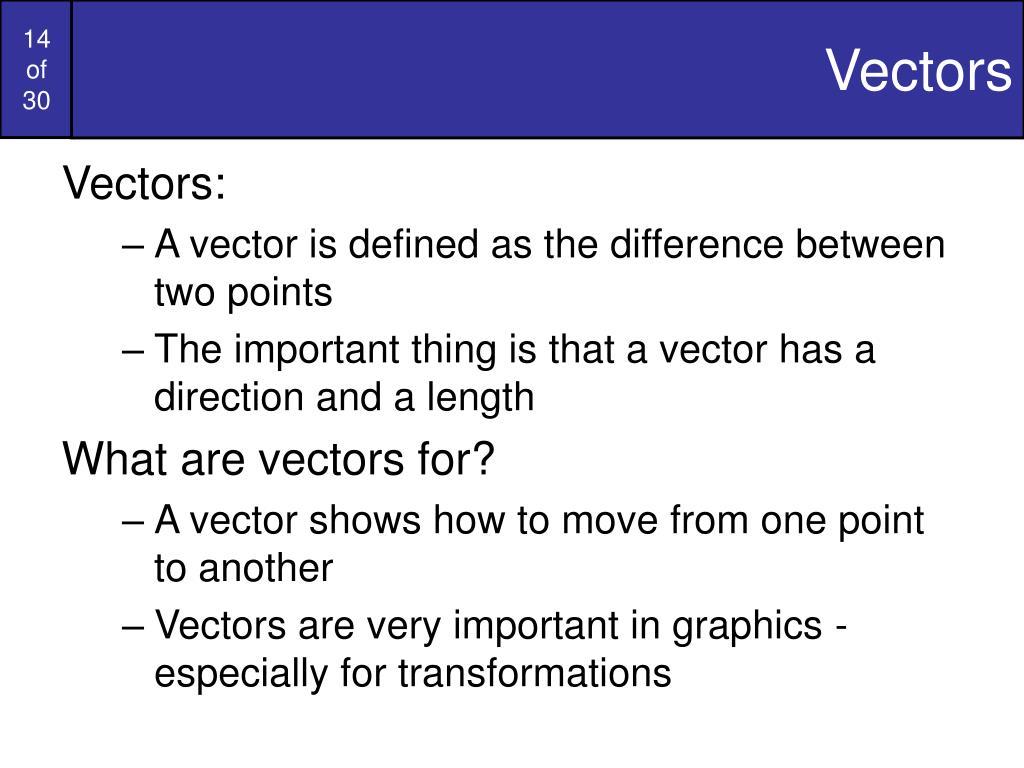 14
of
30

Vectors

Vectors:

– A vector is defined as the difference between two points

– The important thing is that a vector has a direction and a length

What are vectors for?

– A vector shows how to move from one point to another

– Vectors are very important in graphics - especially for transformations